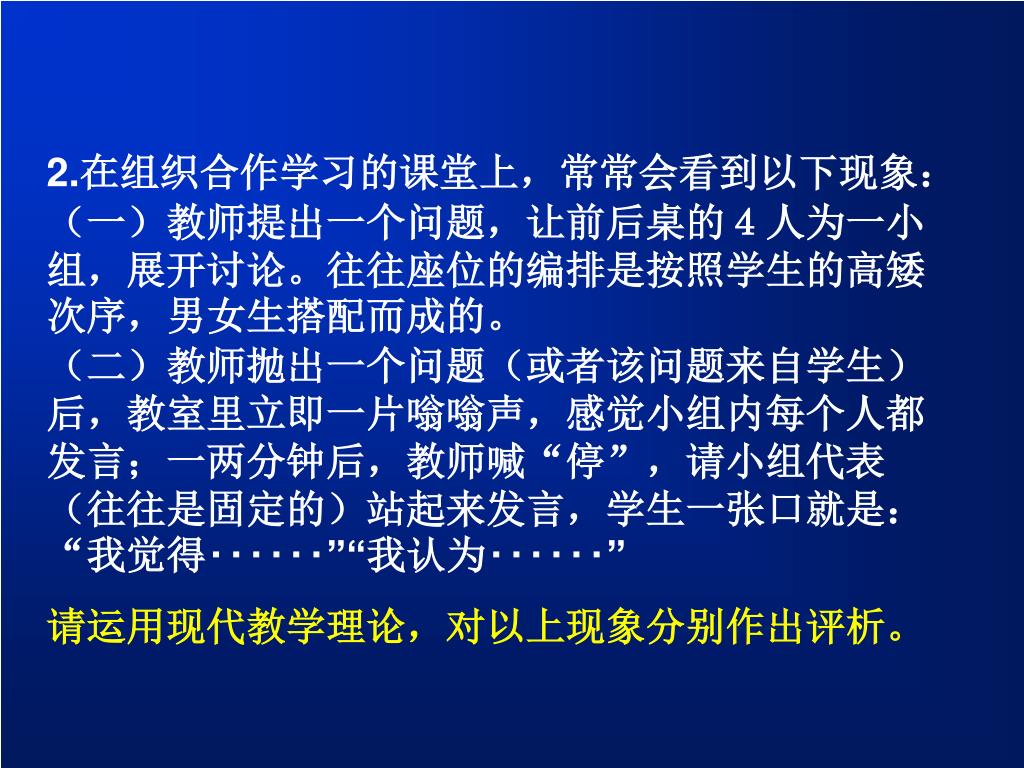 2.在组织合作学习的课堂上，常常会看到以下现象：
（一）教师提出一个问题，让前后桌的 4 人为一小组，展开讨论。往往座位的编排是按照学生的高矮次序，男女生搭配而成的。
（二）教师抛出一个问题（或者该问题来自学生）后，教室里立即一片嗡嗡声，感觉小组内每个人都发言；一两分钟后，教师喊“停”，请小组代表（往往是固定的）站起来发言，学生一张口就是：“我觉得······”“我认为······”

请运用现代教学理论，对以上现象分别作出评析。